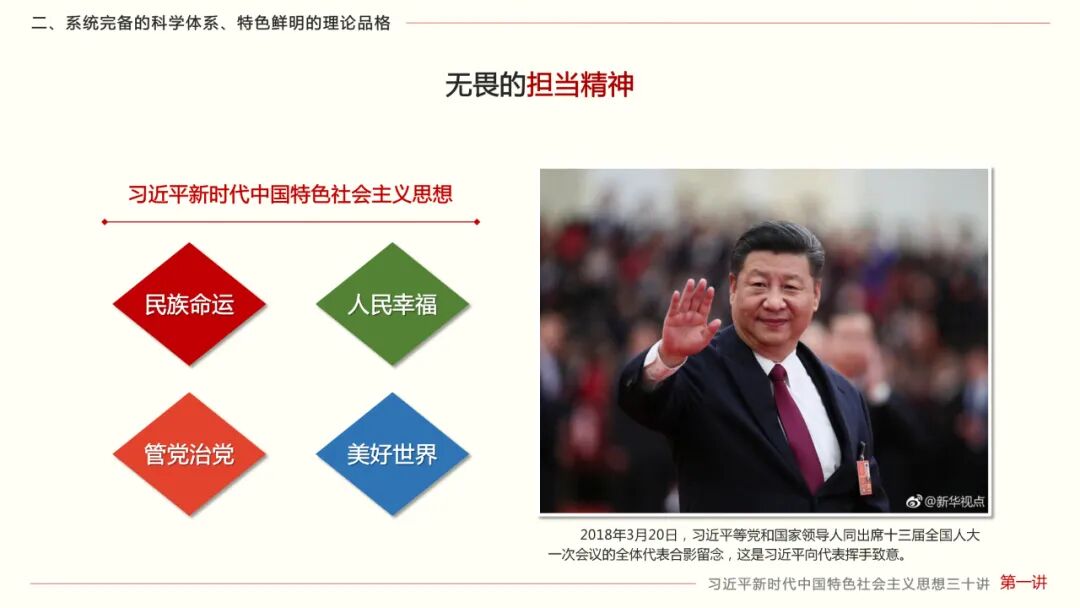 二、系统完备的科学体系、特色鲜明的理论品格

无畏的担当精神

习近平新时代中国特色社会主义思想

民族命运

人民幸福

管党治党

美好世界

@新华视点

2018年3月20日，习近平等党和国家领导人同出席十三届全国人大一次会议的全体代表合影留念，这是习近平向代表挥手致意。

习近平新时代中国特色社会主义思想三十讲 第一讲